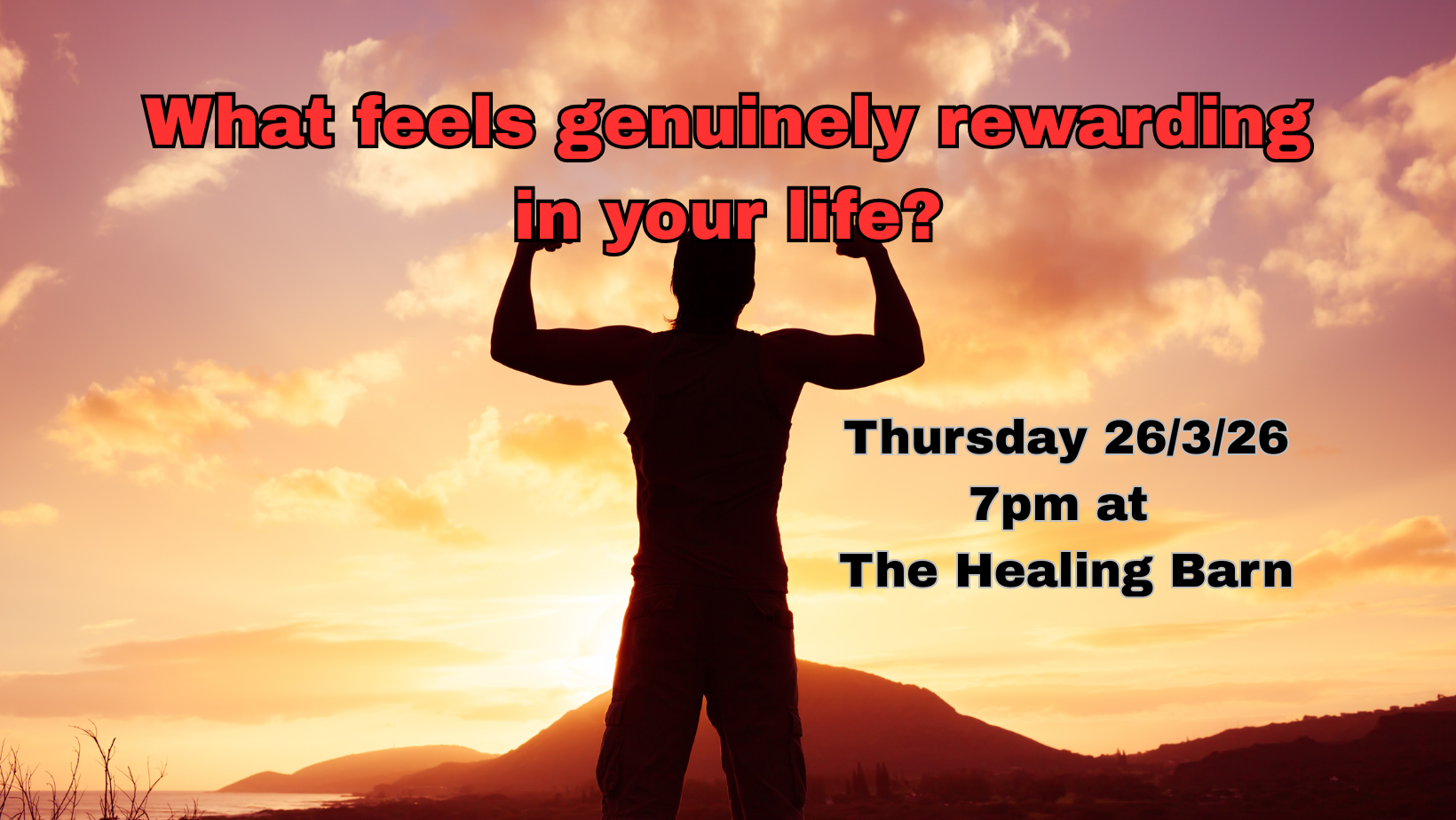 What feels genuinely rewarding in your life?

Thursday 26/3/26
7pm at
The Healing Barn